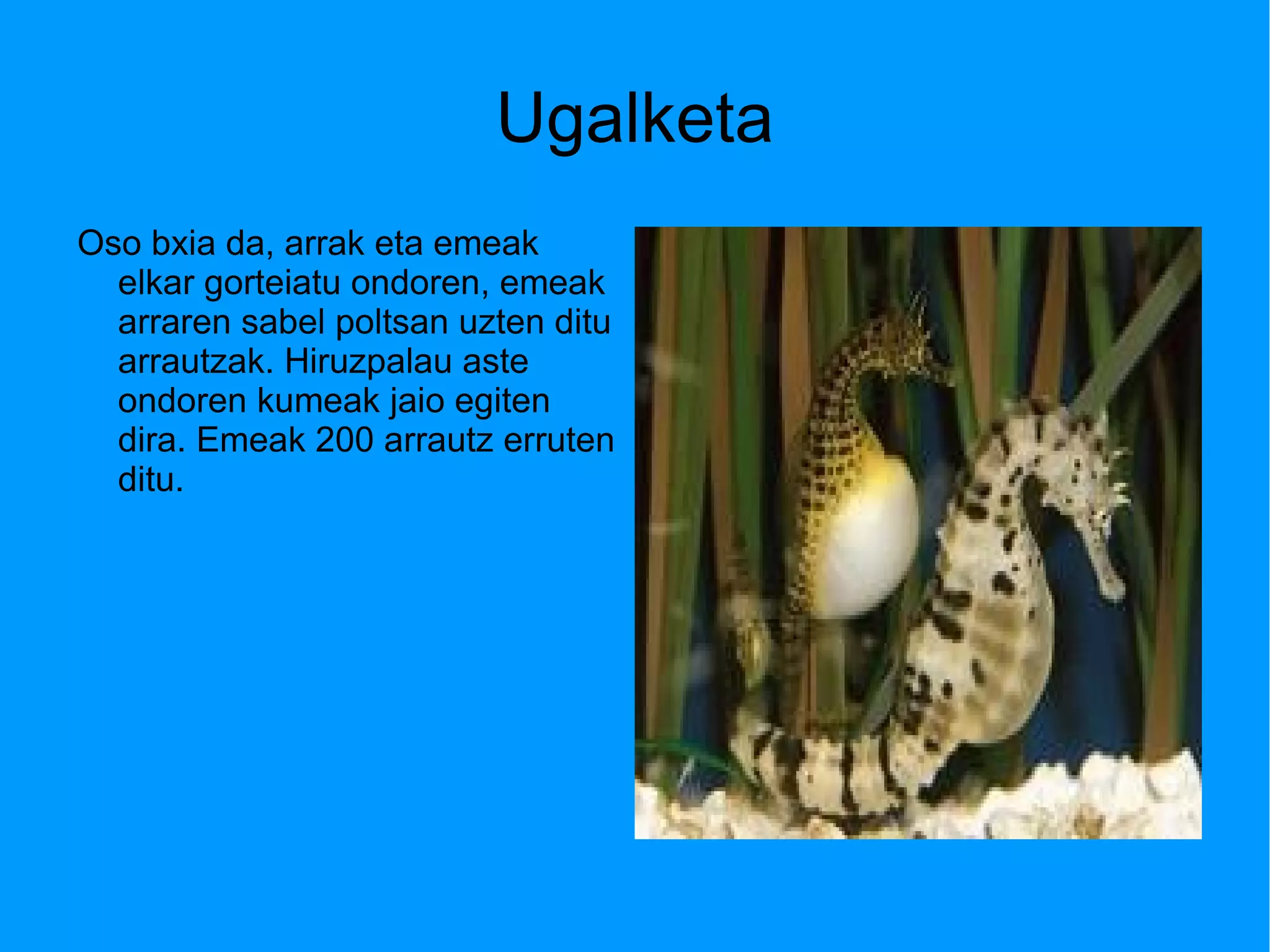 Ugalketa

Oso bxia da, arrak eta emeak elkar gorteiatu ondoren, emeak arraren sabel poltsan uzten ditu arrautzak. Hiruzpalau aste ondoren kumeak jaio egiten dira. Emeak 200 arrautz erruten ditu.